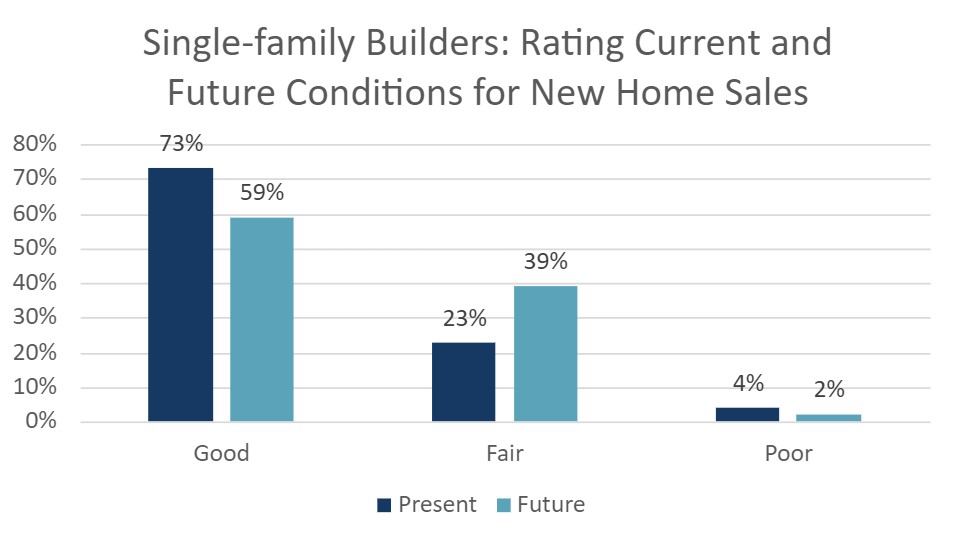 Single-family Builders: Rating Current and Future Conditions for New Home Sales

80%
70%
60%
50%
40%
30%
20%
10%
0%

73%
59%
23%
39%
4%
2%

Good
Fair
Poor

Present Future